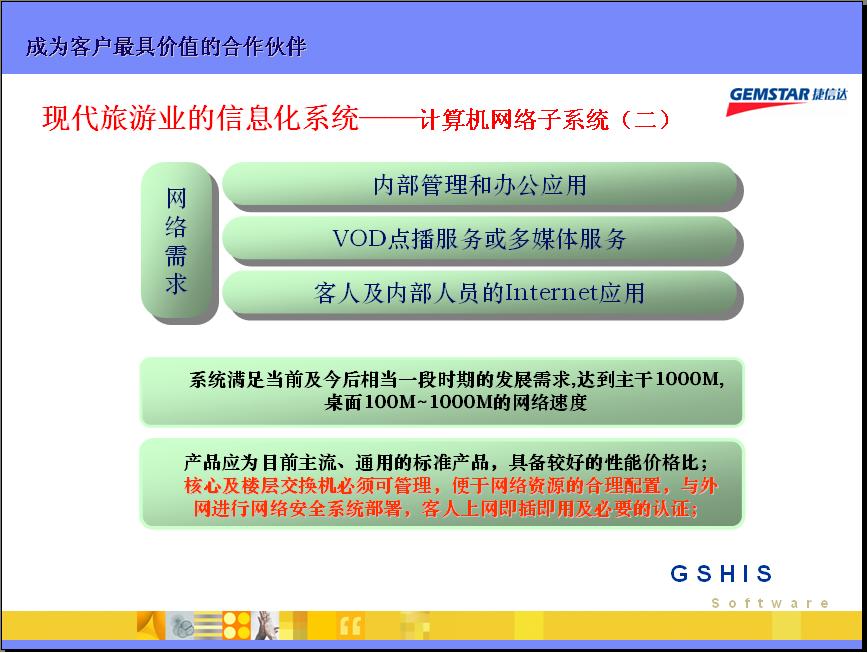 成为客户最具价值的合作伙伴

GEMSTAR 捷信达

现代旅游业的信息化系统——计算机网络子系统（二）

网络需求

内部管理和办公应用

VOD点播服务或多媒体服务

客人及内部人员的Internet应用

系统满足当前及今后相当一段时期的发展需求,达到主干1000M,桌面100M~1000M的网络速度

产品应为目前主流、通用的标准产品，具备较好的性能价格比；核心及楼层交换机必须可管理，便于网络资源的合理配置，与外网进行网络安全系统部署，客人上网即插即用及必要的认证；

GSHIS
Software